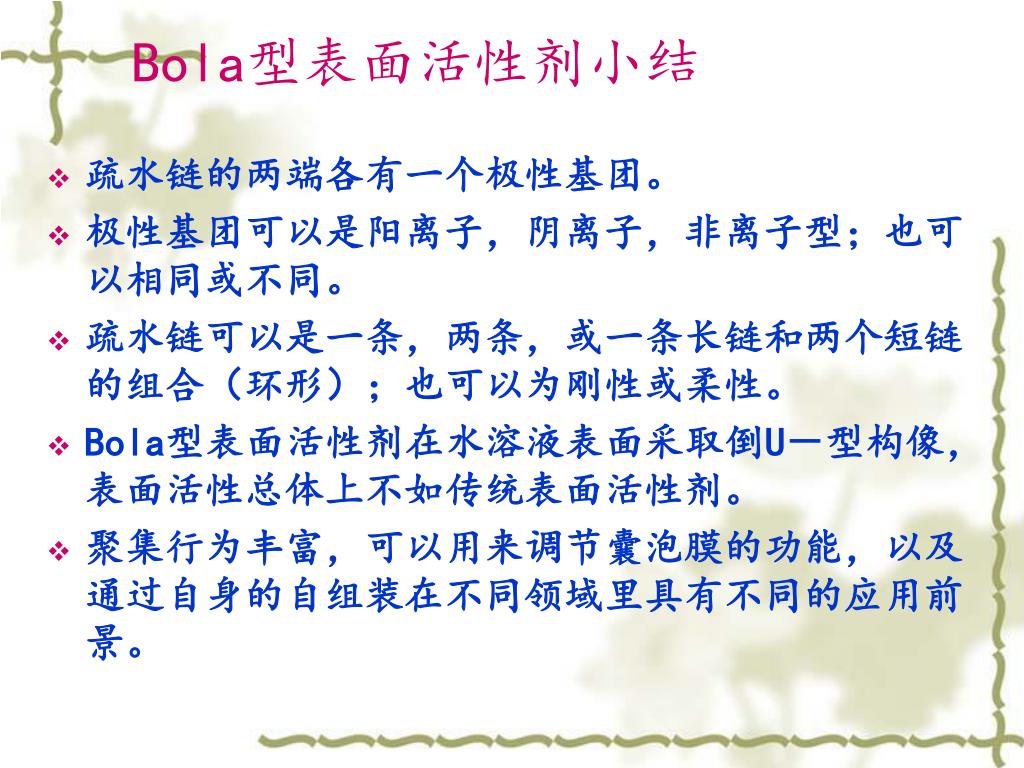 Bola型表面活性剂小结

❖ 疏水链的两端各有一个极性基团。

❖ 极性基团可以是阳离子，阴离子，非离子型；也可以相同或不同。

❖ 疏水链可以是一条，两条，或一条长链和两个短链的组合（环形）；也可以为刚性或柔性。

❖ Bola型表面活性剂在水溶液表面采取倒U—型构像，表面活性总体上不如传统表面活性剂。

❖ 聚集行为丰富，可以用来调节囊泡膜的功能，以及通过自身的自组装在不同领域里具有不同的应用前景。